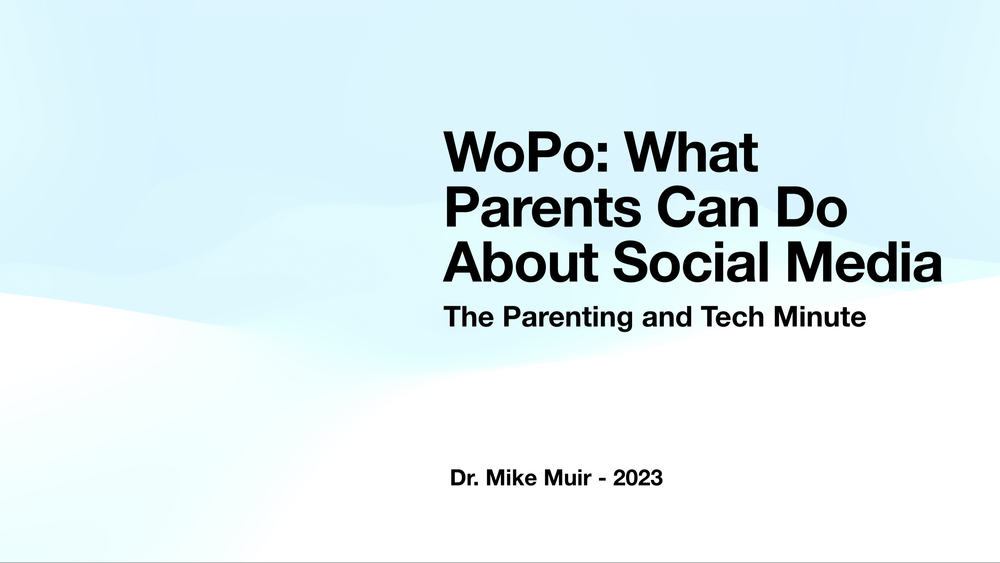 WoPo: What Parents Can Do About Social Media

The Parenting and Tech Minute

Dr. Mike Muir - 2023